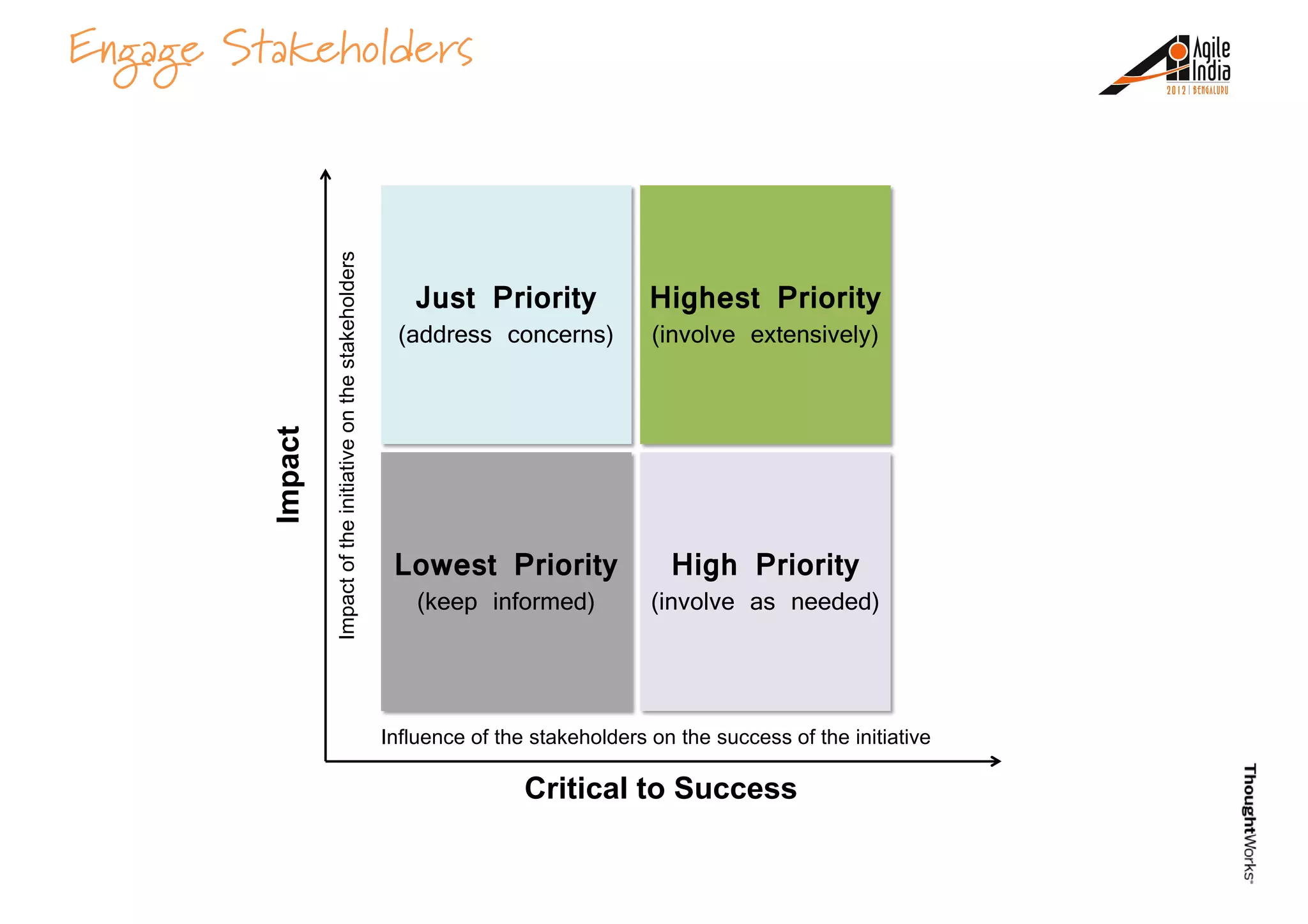 Engage Stakeholders

Agile India
2012 | BENGALURU

Impact

Impact of the initiative on the stakeholders

Just Priority
(address concerns)

Highest Priority
(involve extensively)

Lowest Priority
(keep informed)

High Priority
(involve as needed)

Influence of the stakeholders on the success of the initiative

Critical to Success

ThoughtWorks®